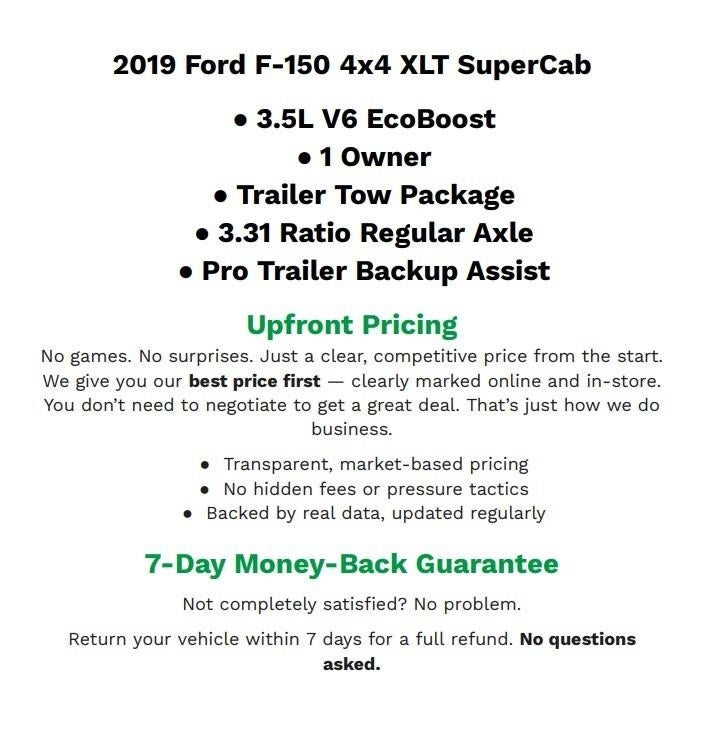 2019 Ford F-150 4x4 XLT SuperCab

• 3.5L V6 EcoBoost
• 1 Owner
• Trailer Tow Package
• 3.31 Ratio Regular Axle
• Pro Trailer Backup Assist

Upfront Pricing

No games. No surprises. Just a clear, competitive price from the start. We give you our best price first — clearly marked online and in-store. You don't need to negotiate to get a great deal. That's just how we do business.

• Transparent, market-based pricing
• No hidden fees or pressure tactics
• Backed by real data, updated regularly

7-Day Money-Back Guarantee

Not completely satisfied? No problem.

Return your vehicle within 7 days for a full refund. No questions asked.